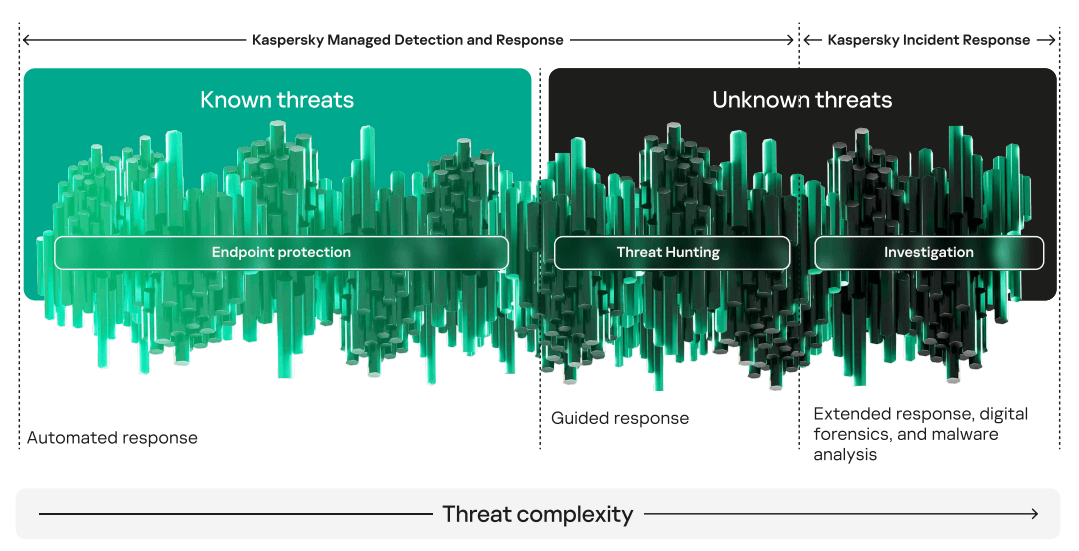 Kaspersky Managed Detection and Response

Kaspersky Incident Response

Known threats

Unknown threats

Endpoint protection

Threat Hunting

Investigation

Automated response

Guided response

Extended response, digital forensics, and malware analysis

Threat complexity